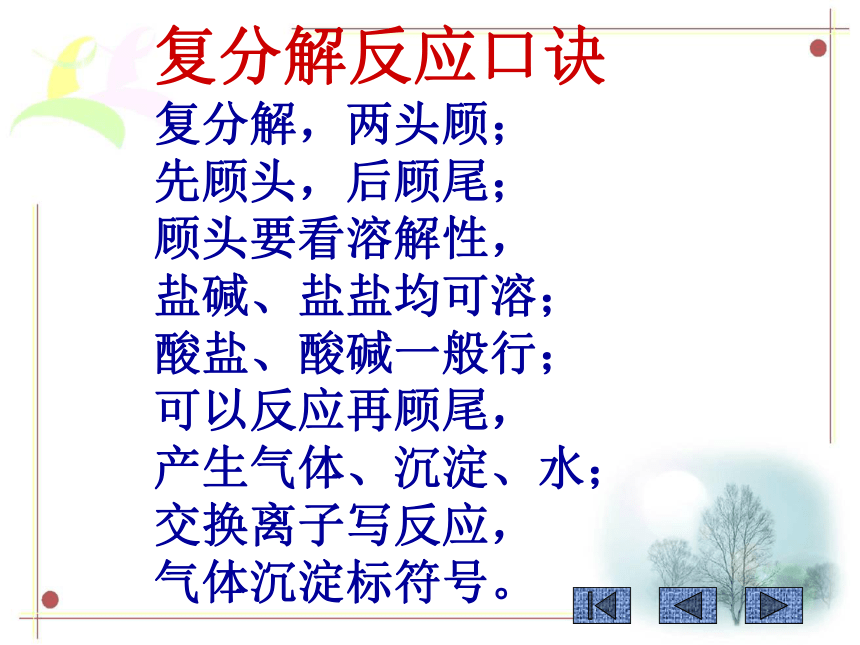 复分解反应口诀
复分解，两头顾；
先顾头，后顾尾；
顾头要看溶解性，
盐碱、盐盐均可溶；
酸盐、酸碱一般行；
可以反应再顾尾，
产生气体、沉淀、水；
交换离子写反应，
气体沉淀标符号。